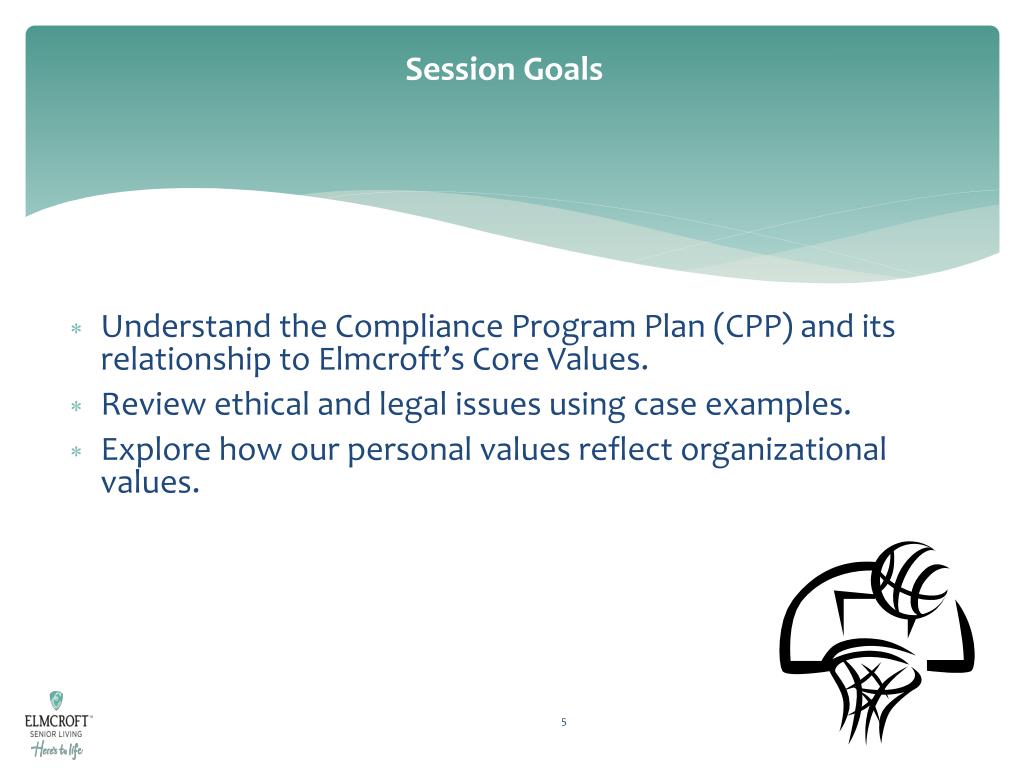 Session Goals

* Understand the Compliance Program Plan (CPP) and its relationship to Elmcroft's Core Values.
* Review ethical and legal issues using case examples.
* Explore how our personal values reflect organizational values.

ELMCROFT
SENIOR LIVING
Here's to life

5